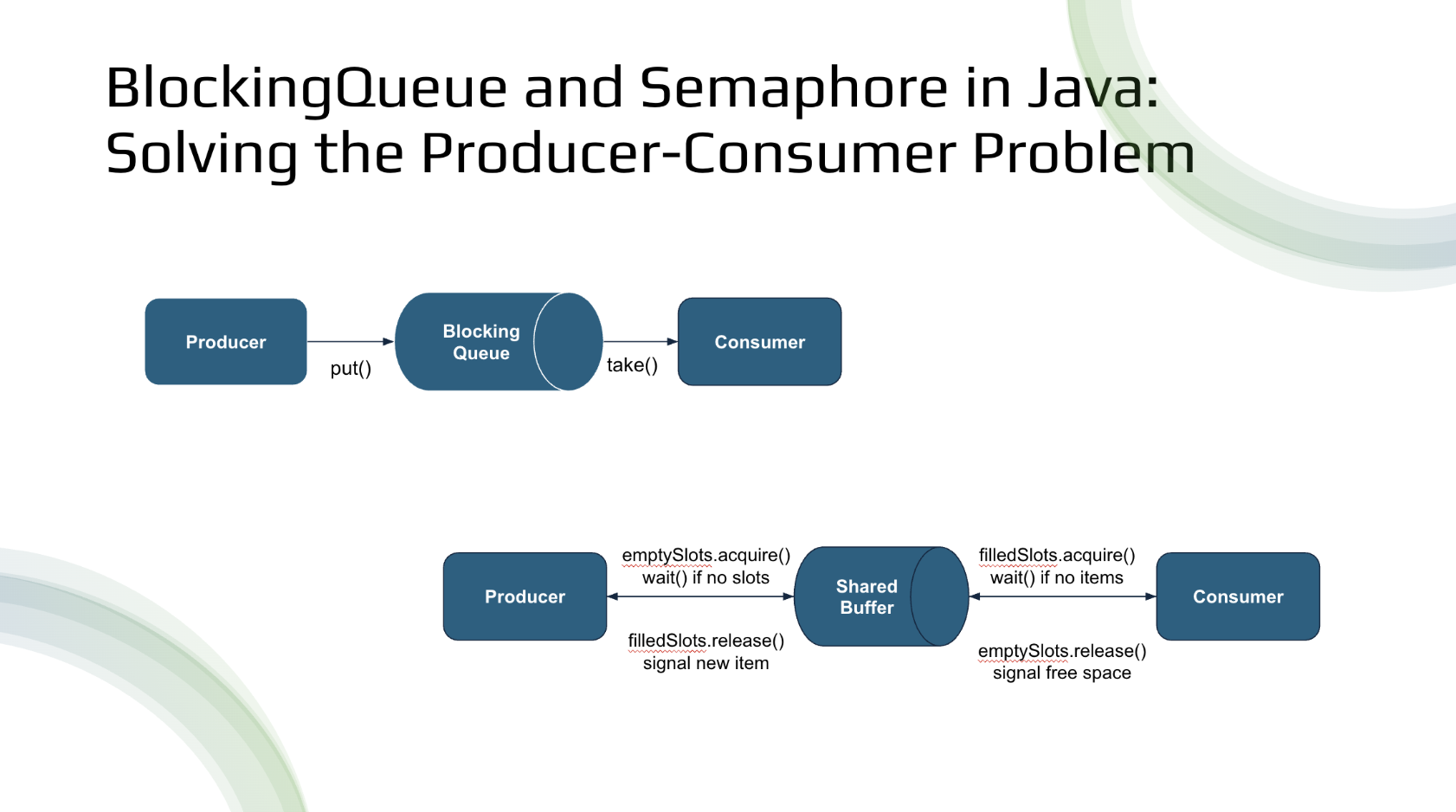 BlockingQueue and Semaphore in Java: Solving the Producer-Consumer Problem

Producer

put()

Blocking Queue

take()

Consumer

Producer

emptySlots.acquire()
wait() if no slots

filledSlots.release()
signal new item

Shared Buffer

filledSlots.acquire()
wait() if no items

emptySlots.release()
signal free space

Consumer